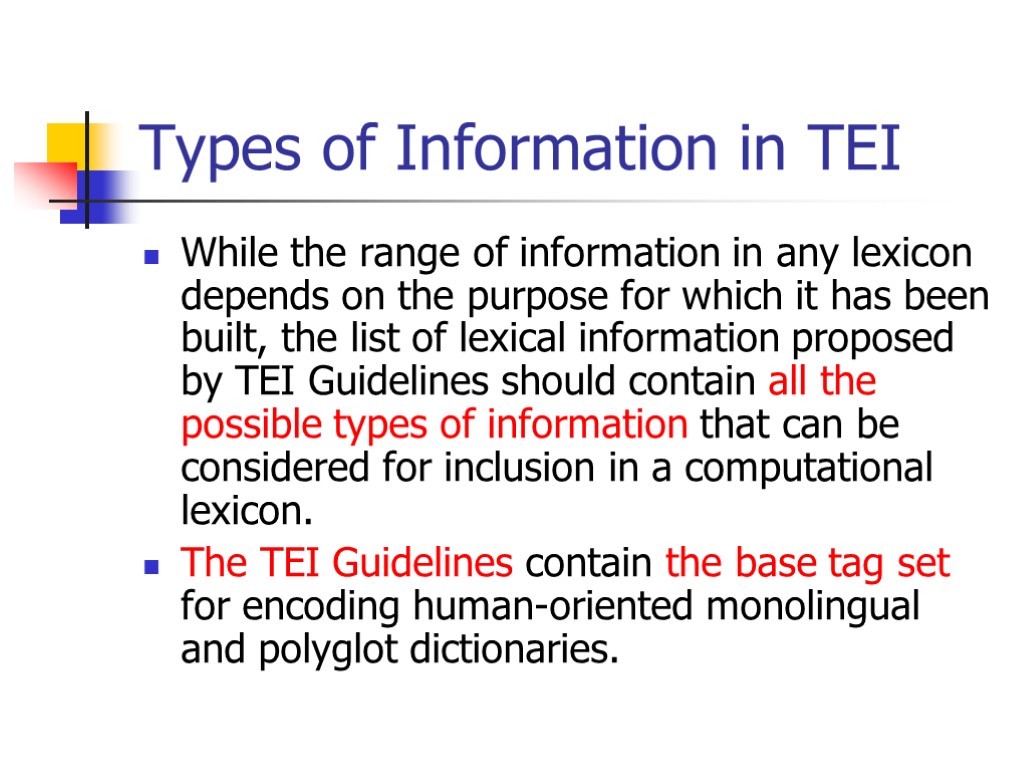 Types of Information in TEI

While the range of information in any lexicon depends on the purpose for which it has been built, the list of lexical information proposed by TEI Guidelines should contain all the possible types of information that can be considered for inclusion in a computational lexicon.

The TEI Guidelines contain the base tag set for encoding human-oriented monolingual and polyglot dictionaries.